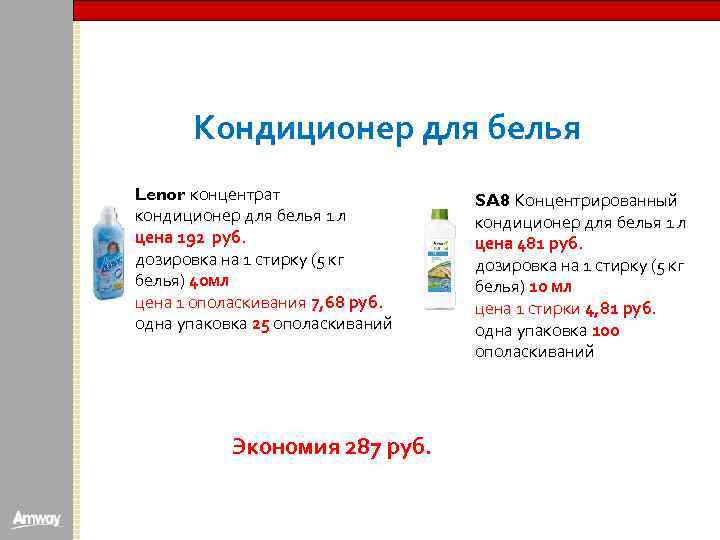 Кондиционер для белья

Lenor концентрат кондиционер для белья 1 л
цена 192 руб.
дозировка на 1 стирку (5 кг белья) 40мл
цена 1 ополаскивания 7,68 руб.
одна упаковка 25 ополаскиваний

SA8 Концентрированный кондиционер для белья 1 л
цена 481 руб.
дозировка на 1 стирку (5 кг белья) 10 мл
цена 1 стирки 4,81 руб.
одна упаковка 100 ополаскиваний

Экономия 287 руб.

Amway